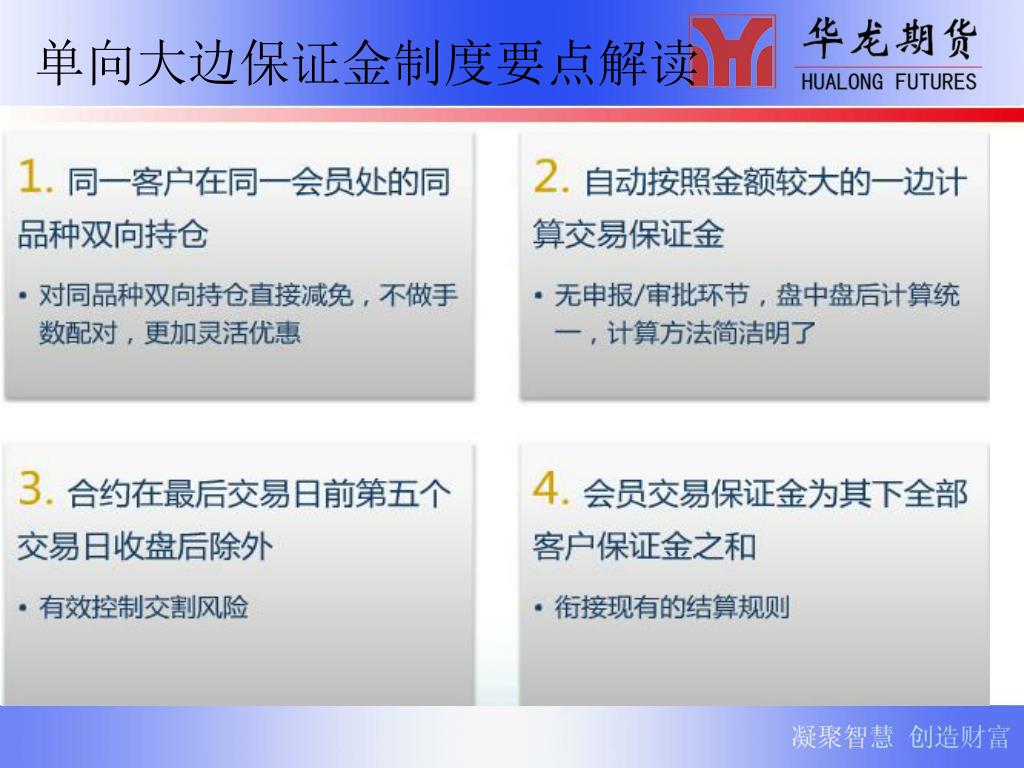 单向大边保证金制度要点解读

华龙期货
HUALONG FUTURES

1. 同一客户在同一会员处的同品种双向持仓

• 对同品种双向持仓直接减免，不做手数配对，更加灵活优惠

2. 自动按照金额较大的一边计算交易保证金

• 无申报/审批环节，盘中盘后计算统一，计算方法简洁明了

3. 合约在最后交易日前第五个交易日收盘后除外

• 有效控制交割风险

4. 会员交易保证金为其下全部客户保证金之和

• 衔接现有的结算规则

凝聚智慧 创造财富